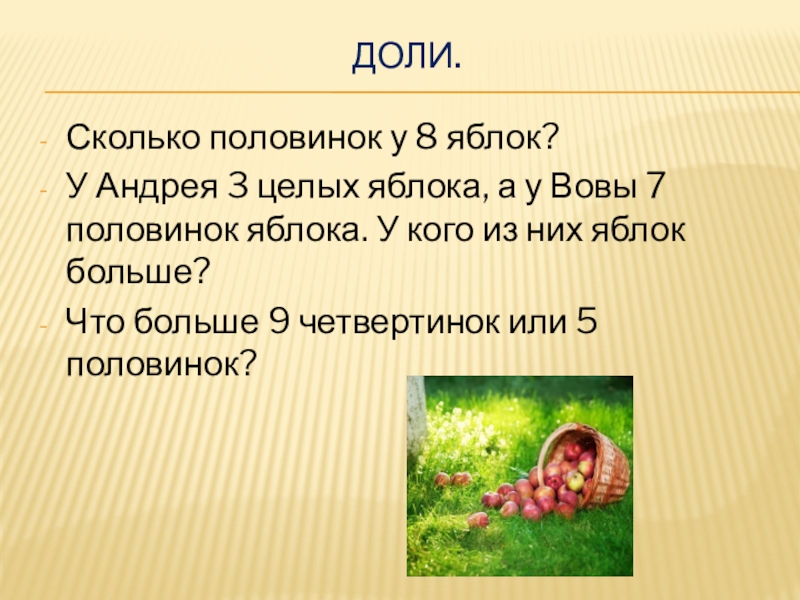 ДОЛИ.

- Сколько половинок у 8 яблок?
- У Андрея 3 целых яблока, а у Вовы 7 половинок яблока. У кого из них яблок больше?
- Что больше 9 четвертинок или 5 половинок?